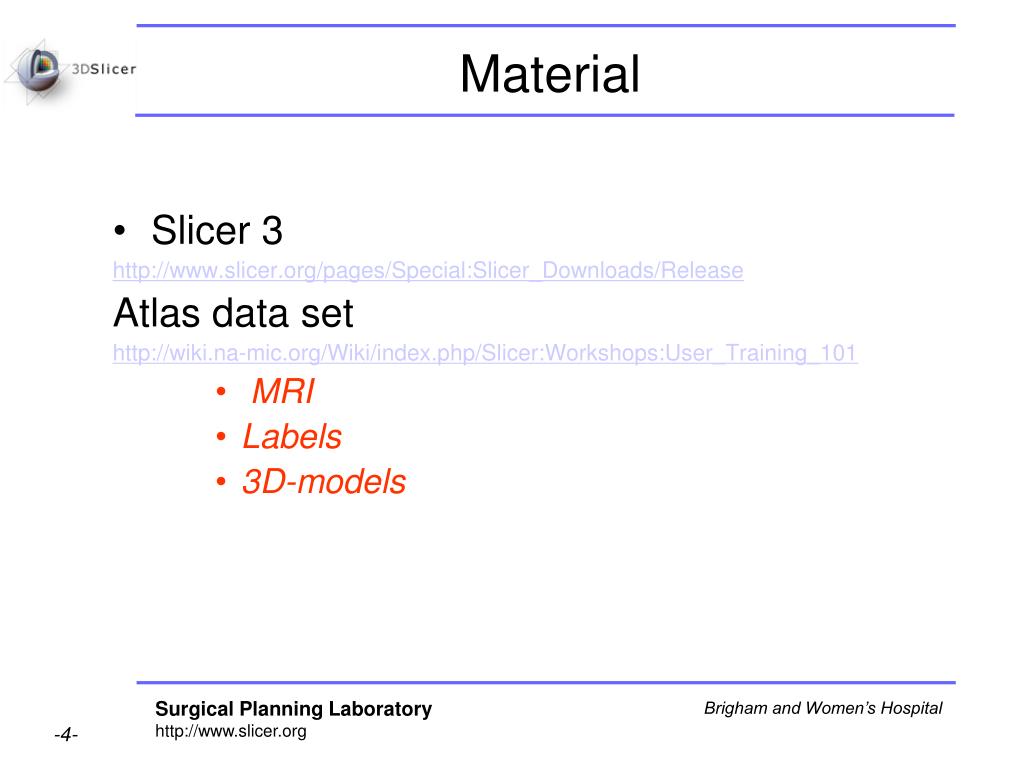 3DSlicer

Material

• Slicer 3
http://www.slicer.org/pages/Special:Slicer_Downloads/Release
Atlas data set
http://wiki.na-mic.org/Wiki/index.php/Slicer:Workshops:User_Training_101

• MRI
• Labels
• 3D-models

Surgical Planning Laboratory
http://www.slicer.org

Brigham and Women's Hospital

-4-